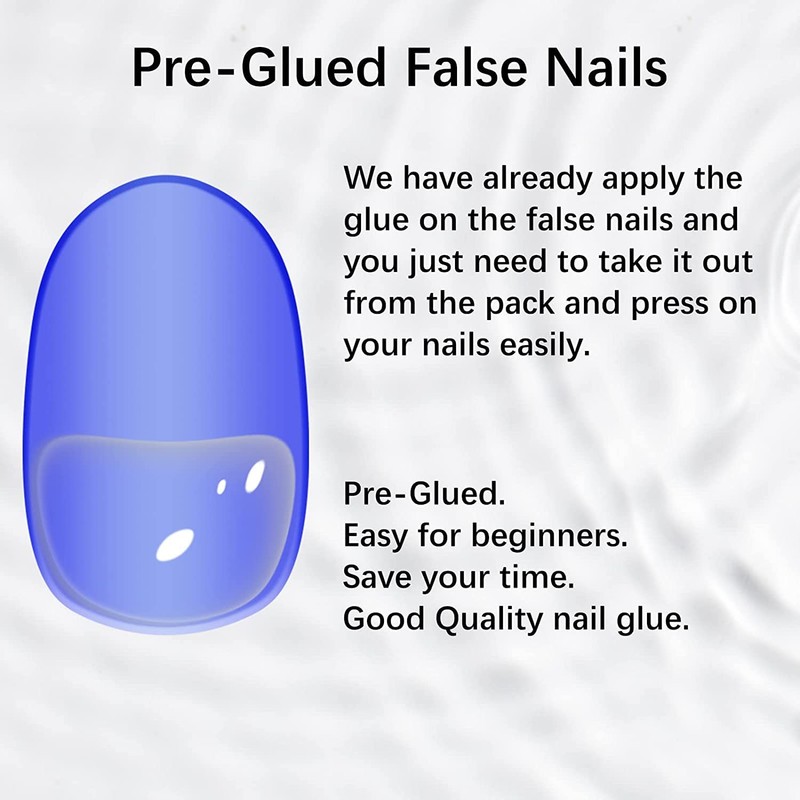 Pre-Glued False Nails

We have already apply the glue on the false nails and you just need to take it out from the pack and press on your nails easily.

Pre-Glued.
Easy for beginners.
Save your time.
Good Quality nail glue.